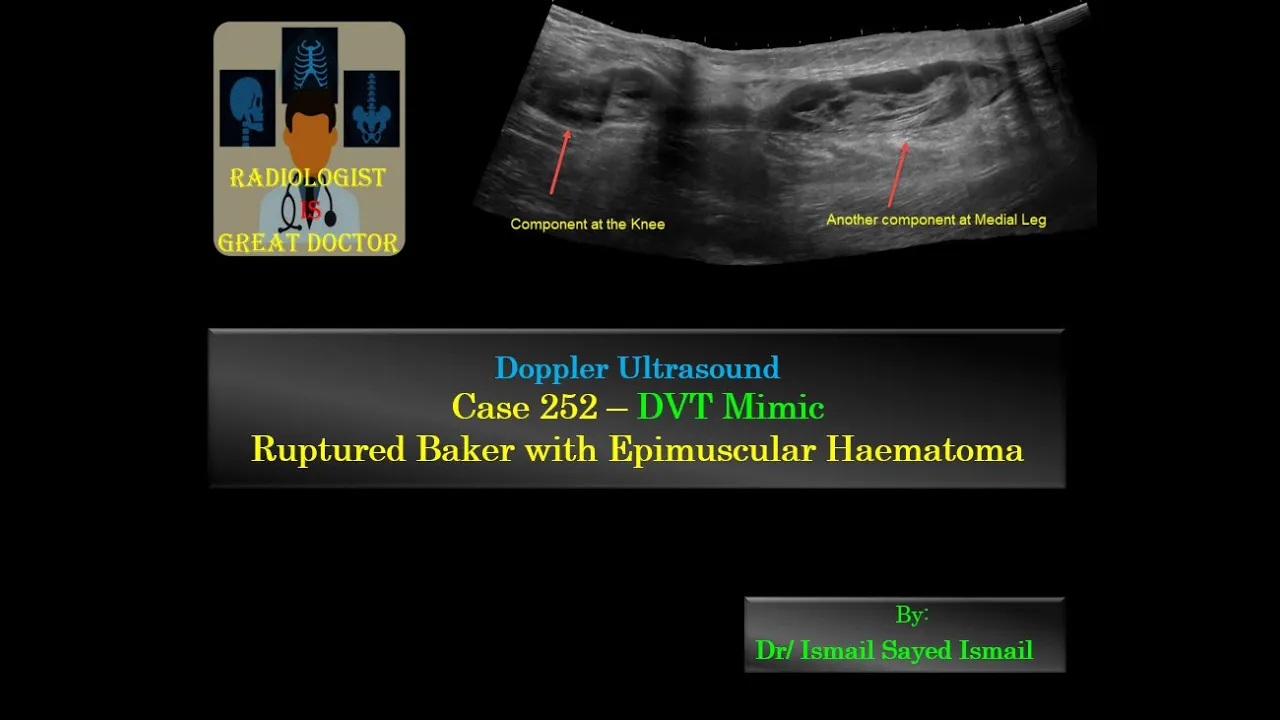 RADIOLOGIST IS GREAT DOCTOR

Component at the Knee

Another component at Medial Leg

Doppler Ultrasound
Case 252 – DVT Mimic
Ruptured Baker with Epimuscular Haematoma

By:
Dr/ Ismail Sayed Ismail